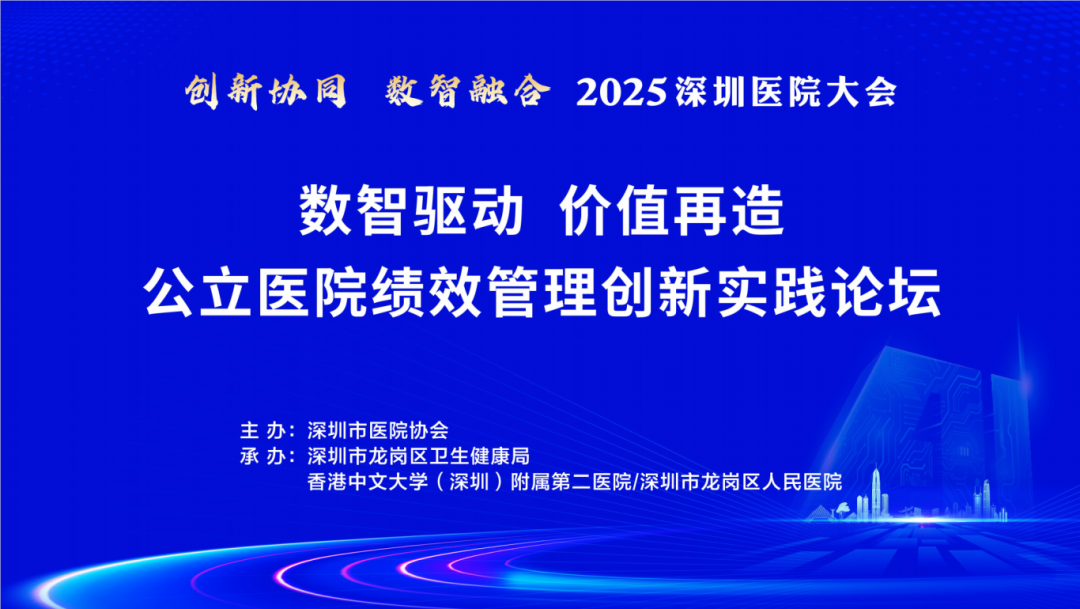 创新协同 数智融合 2025深圳医院大会

数智驱动 价值再造
公立医院绩效管理创新实践论坛

主 办：深圳市医院协会
承 办：深圳市龙岗区卫生健康局
香港中文大学（深圳）附属第二医院/深圳市龙岗区人民医院